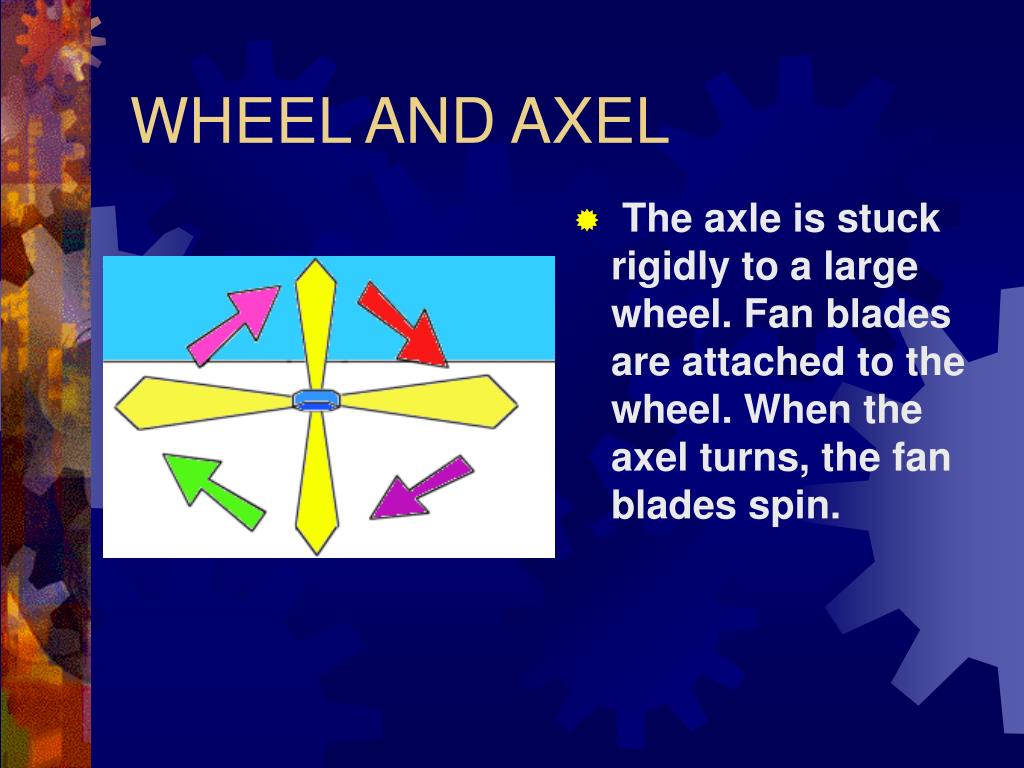 WHEEL AND AXEL

The axle is stuck rigidly to a large wheel. Fan blades are attached to the wheel. When the axel turns, the fan blades spin.